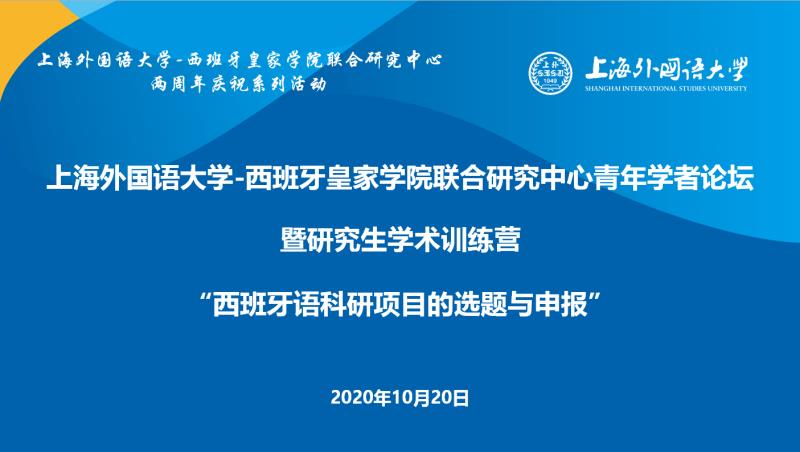 上海外国语大学-西班牙皇家学院联合研究中心
两周年庆祝系列活动

上海外国语大学
SHANGHAI INTERNATIONAL STUDIES UNIVERSITY

上海外国语大学-西班牙皇家学院联合研究中心青年学者论坛

暨研究生学术训练营

“西班牙语科研项目的选题与申报”

2020年10月20日